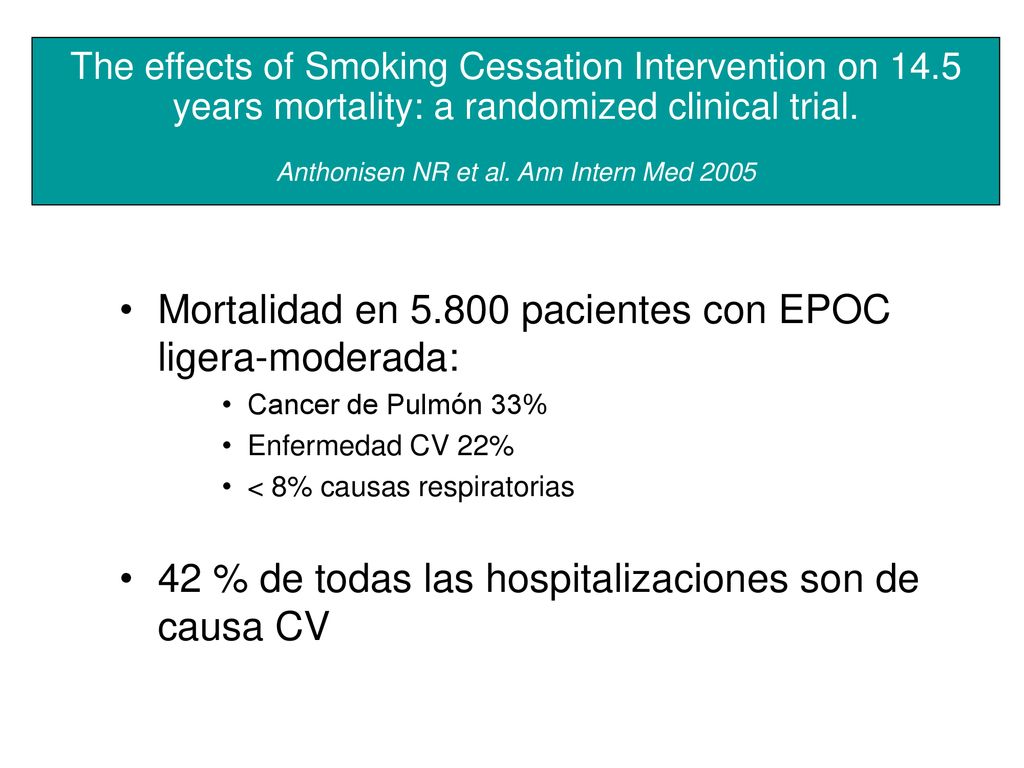 The effects of Smoking Cessation Intervention on 14.5 years mortality: a randomized clinical trial.

Anthonisen NR et al. Ann Intern Med 2005

• Mortalidad en 5.800 pacientes con EPOC ligera-moderada:
  • Cancer de Pulmón 33%
  • Enfermedad CV 22%
  • < 8% causas respiratorias

• 42 % de todas las hospitalizaciones son de causa CV